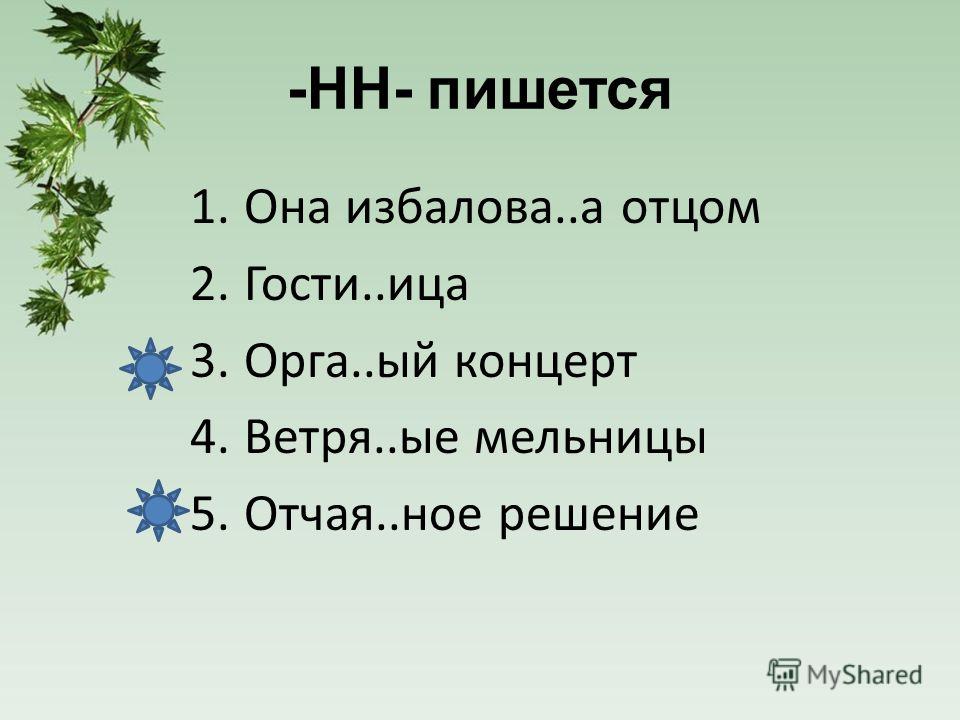 -НН- пишется

1. Она избалова..а отцом
2. Гости..ица
3. Орга..ый концерт
4. Ветря..ые мельницы
5. Отчая..ное решение

MyShared